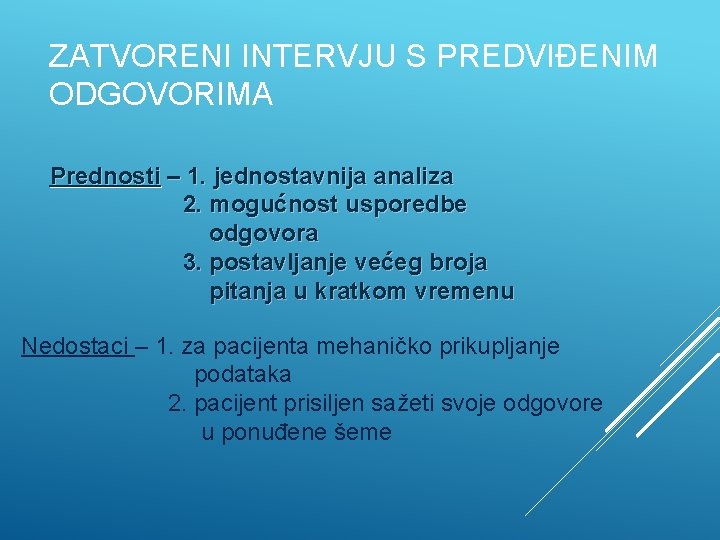 ZATVORENI INTERVJU S PREDVIĐENIM ODGOVORIMA

Prednosti – 1. jednostavnija analiza
2. mogućnost usporedbe odgovora
3. postavljanje većeg broja pitanja u kratkom vremenu

Nedostaci – 1. za pacijenta mehaničko prikupljanje podataka
2. pacijent prisiljen sažeti svoje odgovore u ponuđene šeme